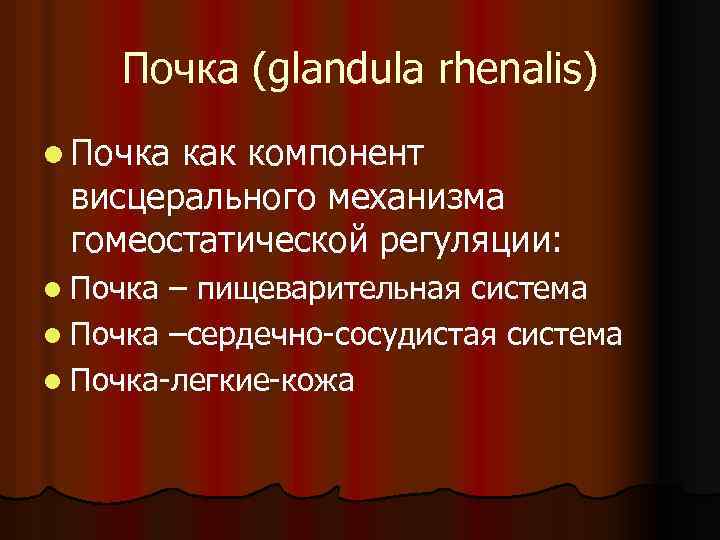 Почка (glandula rhenalis)

- Почка как компонент висцерального механизма гомеостатической регуляции:
- Почка – пищеварительная система
- Почка –сердечно-сосудистая система
- Почка-легкие-кожа